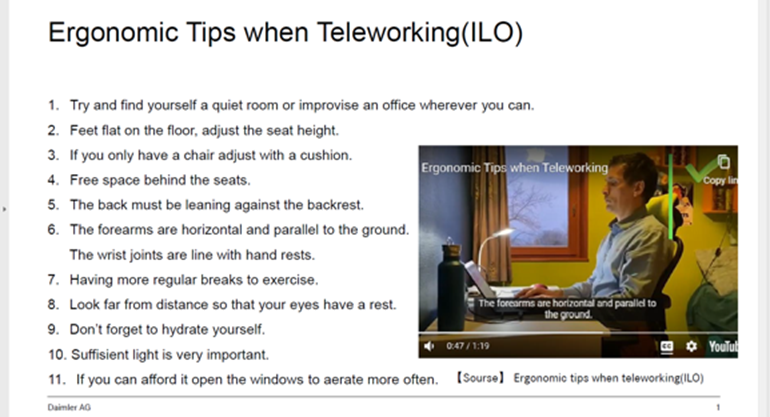 Ergonomic Tips when Teleworking(ILO)

1. Try and find yourself a quiet room or improvise an office wherever you can.
2. Feet flat on the floor, adjust the seat height.
3. If you only have a chair adjust with a cushion.
4. Free space behind the seats.
5. The back must be leaning against the backrest.
6. The forearms are horizontal and parallel to the ground. The wrist joints are line with hand rests.
7. Having more regular breaks to exercise.
8. Look far from distance so that your eyes have a rest.
9. Don't forget to hydrate yourself.
10. Suffisient light is very important.
11. If you can afford it open the windows to aerate more often.

Ergonomic Tips when Teleworking

Copy lin

The forearms are horizontal and parallel to the ground.

0:47 / 1:19

YouTub

【Sourse】 Ergonomic tips when teleworking(ILO)

Daimler AG

1